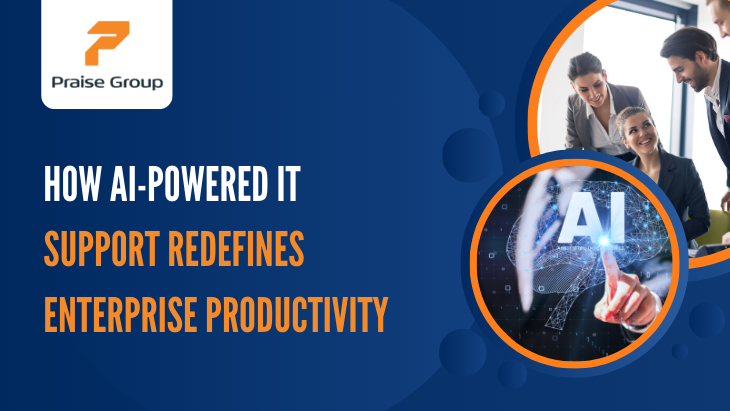 Praise Group

HOW AI-POWERED IT SUPPORT REDEFINES ENTERPRISE PRODUCTIVITY

AI